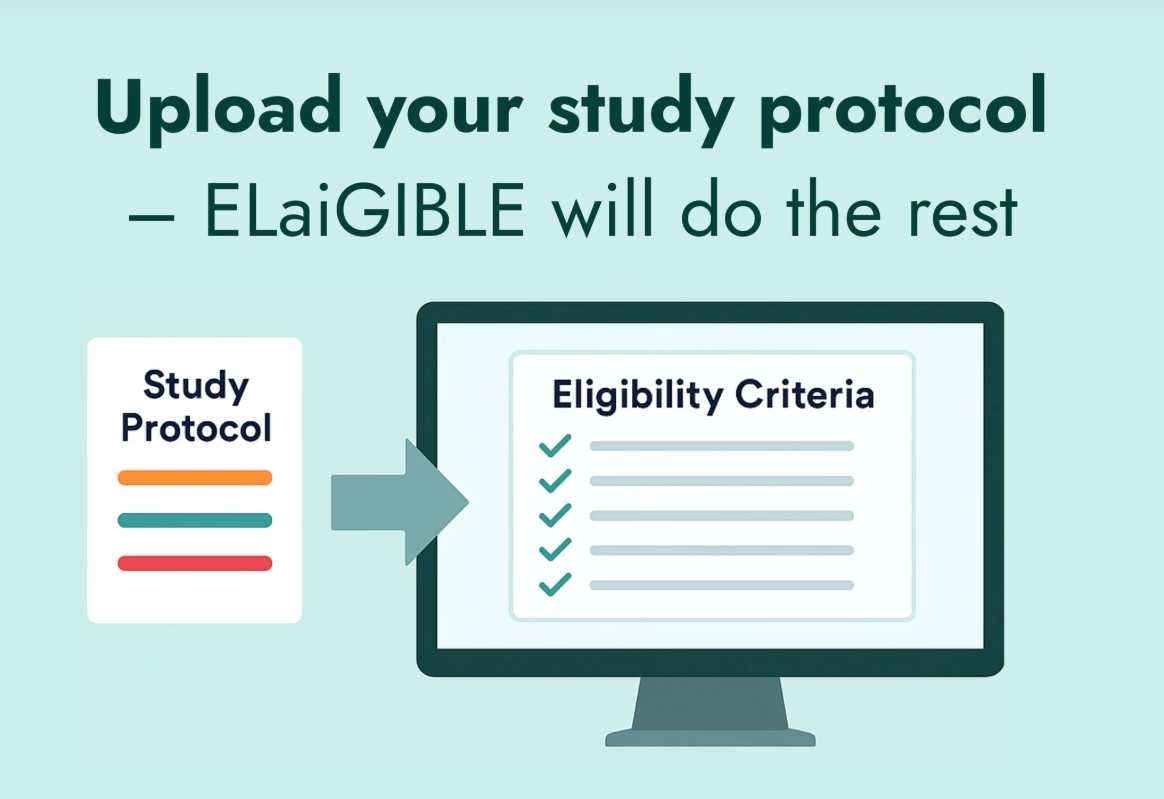 Upload your study protocol
– ELaiGIBLE will do the rest

Study Protocol

Eligibility Criteria